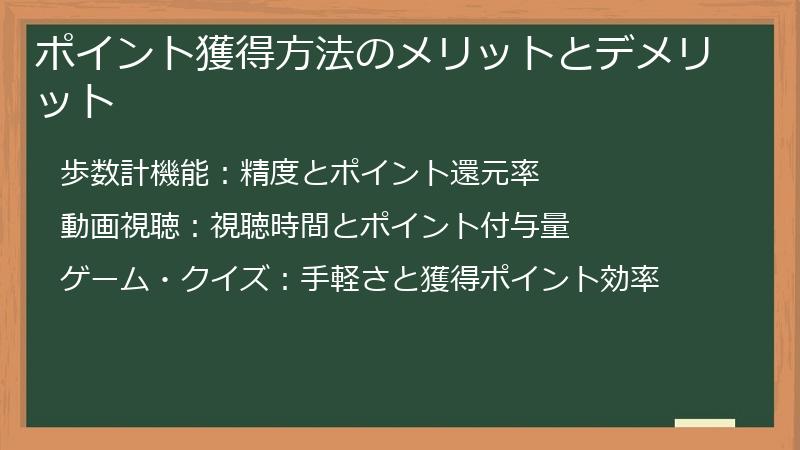 ポイント獲得方法のメリットとデメリット

歩数計機能：精度とポイント還元率

動画視聴：視聴時間とポイント付与量

ゲーム・クイズ：手軽さと獲得ポイント効率